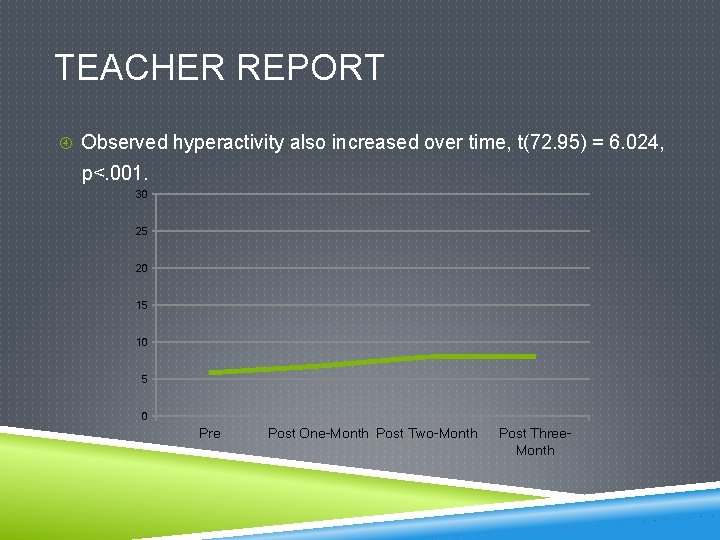 TEACHER REPORT

Observed hyperactivity also increased over time, t(72.95) = 6.024, p<.001.

30
25
20
15
10
5
0

Pre
Post One-Month
Post Two-Month
Post Three-Month